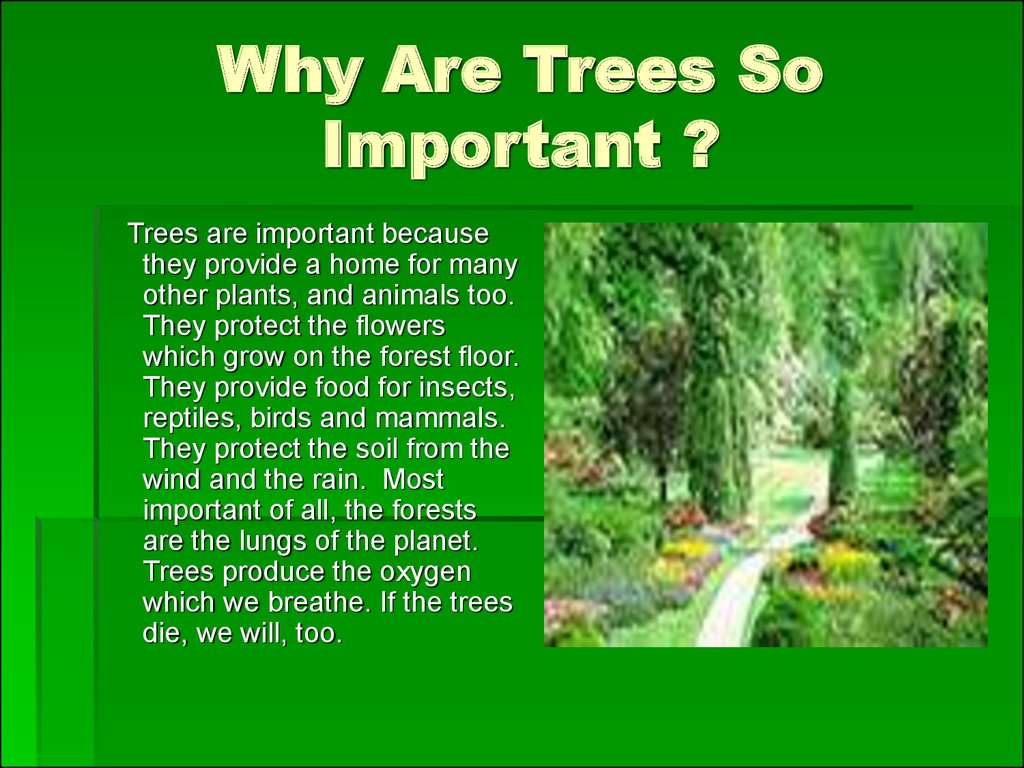 Why Are Trees So Important ?

Trees are important because they provide a home for many other plants, and animals too. They protect the flowers which grow on the forest floor. They provide food for insects, reptiles, birds and mammals. They protect the soil from the wind and the rain. Most important of all, the forests are the lungs of the planet. Trees produce the oxygen which we breathe. If the trees die, we will, too.